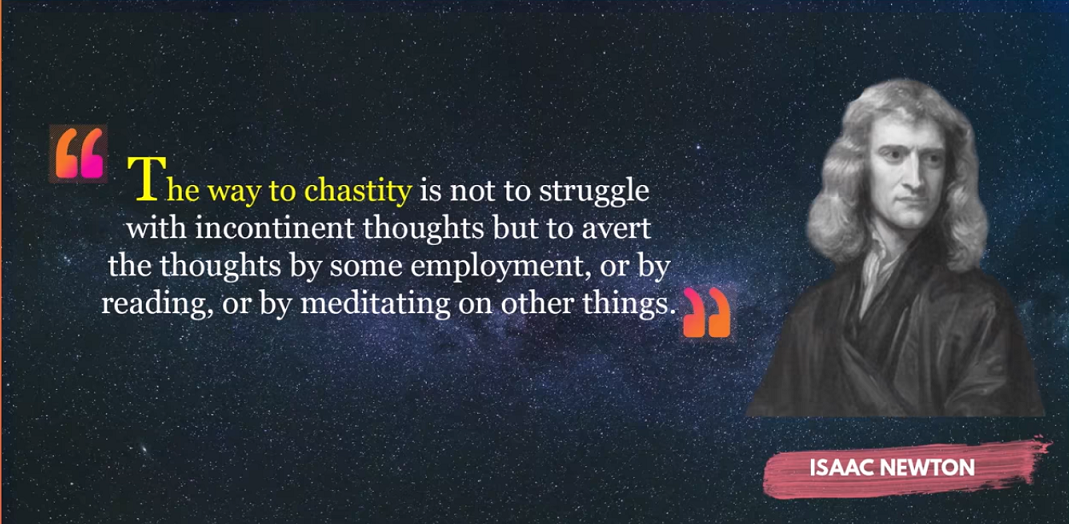 “The way to chastity is not to struggle with incontinent thoughts but to avert the thoughts by some employment, or by reading, or by meditating on other things.”

ISAAC NEWTON